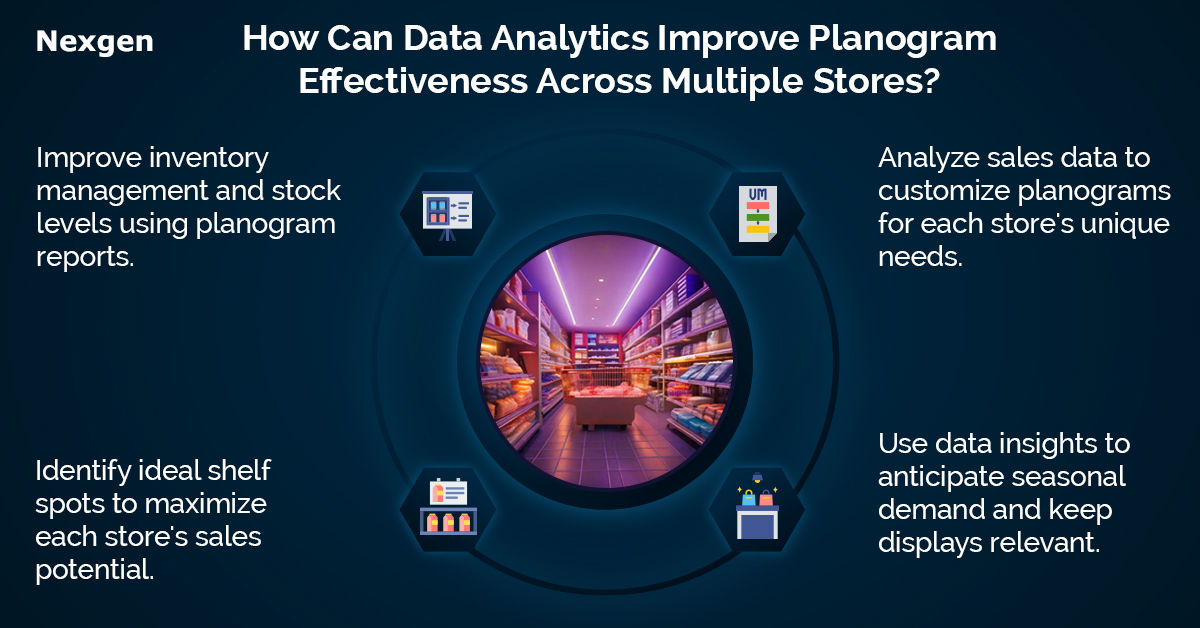 Nexgen

How Can Data Analytics Improve Planogram Effectiveness Across Multiple Stores?

Improve inventory management and stock levels using planogram reports.

UM

Analyze sales data to customize planograms for each store's unique needs.

Identify ideal shelf spots to maximize each store's sales potential.

Use data insights to anticipate seasonal demand and keep displays relevant.